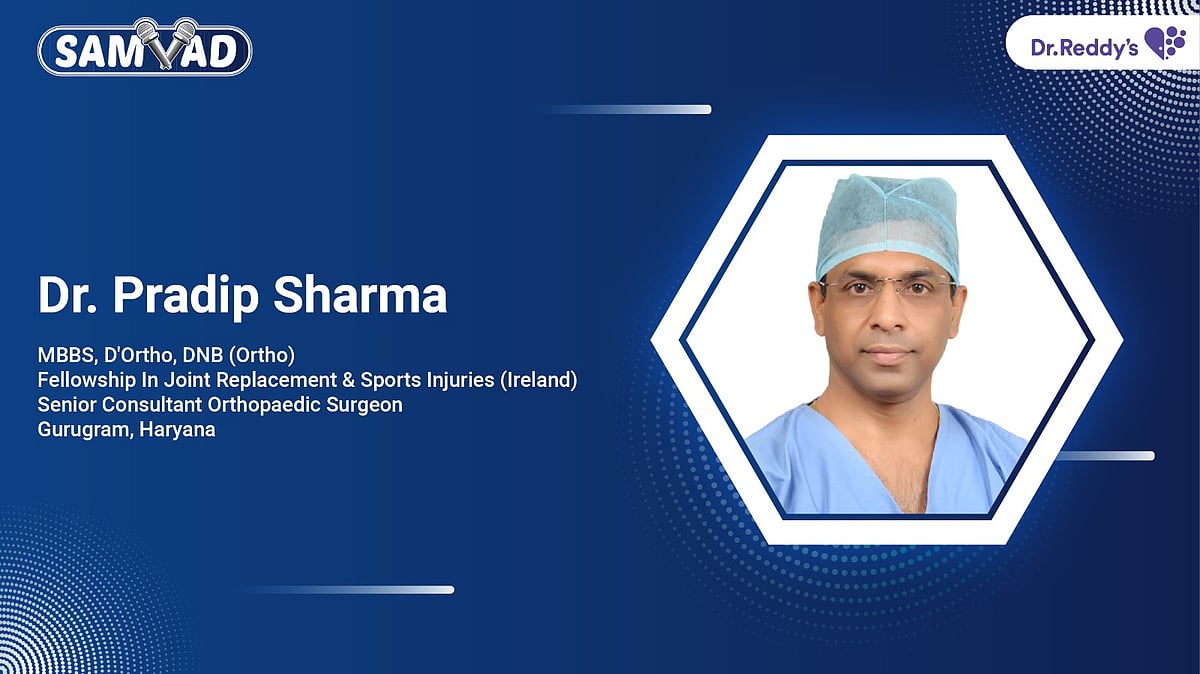 SAMVAD

Dr.Reddy's

Dr. Pradip Sharma

MBBS, D'Ortho, DNB (Ortho)
Fellowship In Joint Replacement & Sports Injuries (Ireland)
Senior Consultant Orthopaedic Surgeon
Gurugram, Haryana